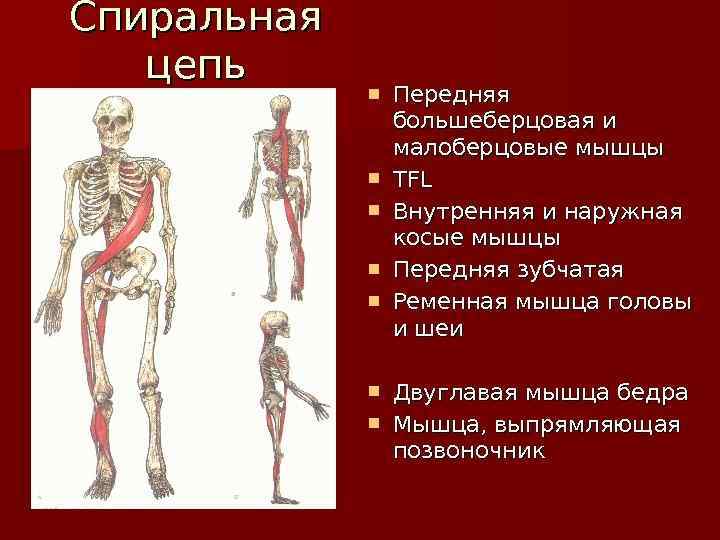 Спиральная цепь

- Передняя большеберцовая и малоберцовые мышцы
- TFL
- Внутренняя и наружная косые мышцы
- Передняя зубчатая
- Ременная мышца головы и шеи

- Двуглавая мышца бедра
- Мышца, выпрямляющая позвоночник